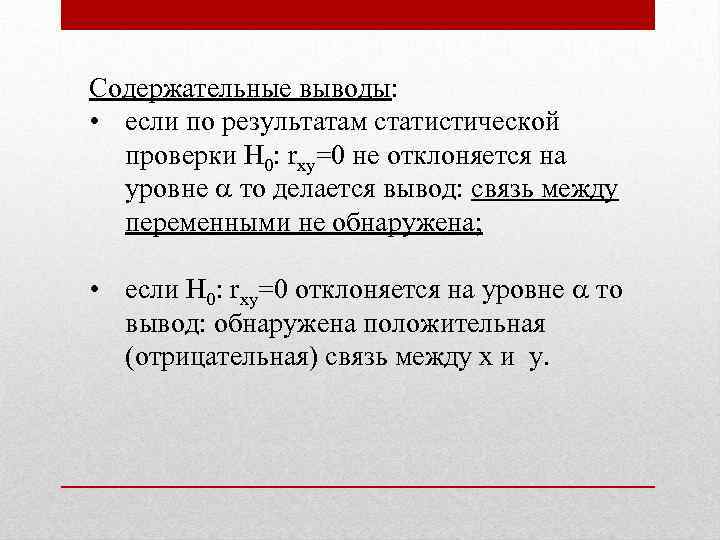 Содержательные выводы:

• если по результатам статистической проверки $H_0$: $r_{xy}=0$ не отклоняется на уровне $\alpha$ то делается вывод: связь между переменными не обнаружена;

• если $H_0$: $r_{xy}=0$ отклоняется на уровне $\alpha$ то вывод: обнаружена положительная (отрицательная) связь между x и y.